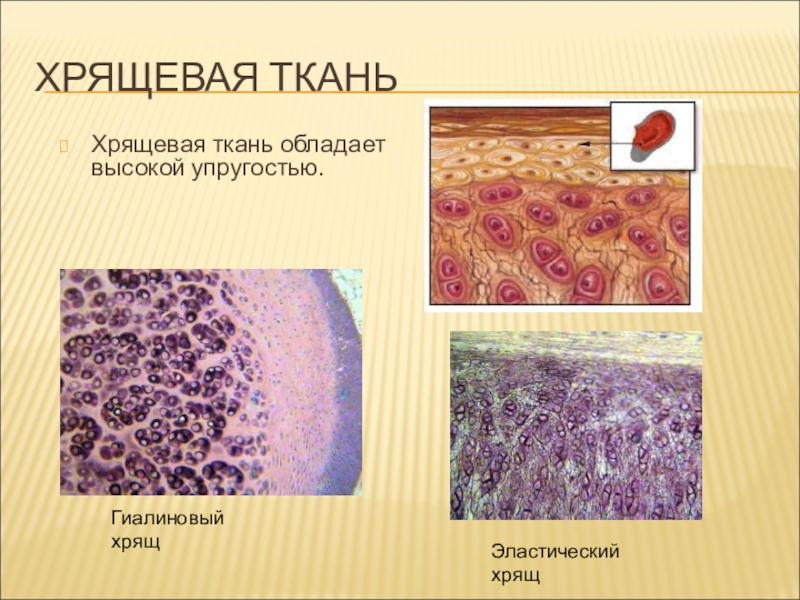 ХРЯЩЕВАЯ ТКАНЬ

Хрящевая ткань обладает высокой упругостью.

Гиалиновый хрящ

Эластический хрящ